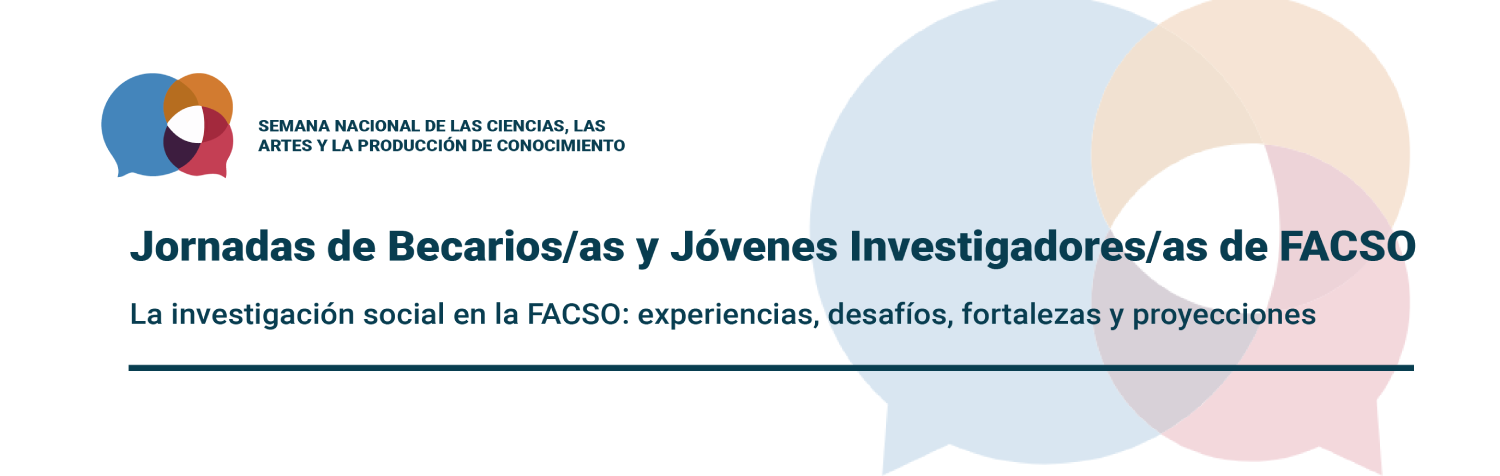 SEMANA NACIONAL DE LAS CIENCIAS, LAS ARTES Y LA PRODUCCIÓN DE CONOCIMIENTO

Jornadas de Becarios/as y Jóvenes Investigadores/as de FACSO

La investigación social en la FACSO: experiencias, desafíos, fortalezas y proyecciones